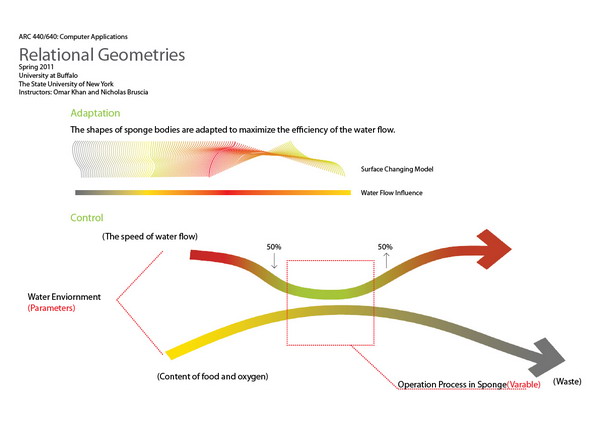 ARC 440/640: Computer Applications

Relational Geometries

Spring 2011
University at Buffalo
The State University of New York
Instructors: Omar Khan and Nicholas Bruscia

Adaptation

The shapes of sponge bodies are adapted to maximize the efficiency of the water flow.

Surface Changing Model

Water Flow Influence

Control

(The speed of water flow)

50%

50%

Water Enviornment
(Parameters)

(Content of food and oxygen)

Operation Process in Sponge(Varable)

(Waste)